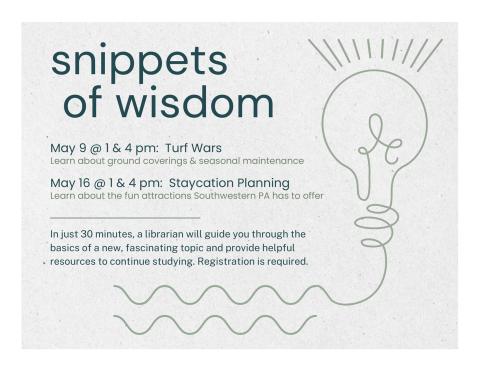 snippets of wisdom

May 9 @ 1 & 4 pm: Turf Wars
Learn about ground coverings & seasonal maintenance

May 16 @ 1 & 4 pm: Staycation Planning
Learn about the fun attractions Southwestern PA has to offer

In just 30 minutes, a librarian will guide you through the basics of a new, fascinating topic and provide helpful resources to continue studying. Registration is required.